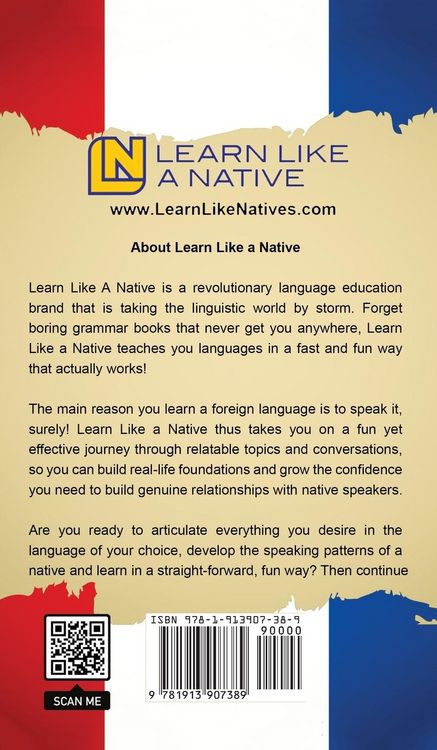 LN LEARN LIKE A NATIVE

www.LearnLikeNatives.com

About Learn Like a Native

Learn Like A Native is a revolutionary language education brand that is taking the linguistic world by storm. Forget boring grammar books that never get you anywhere, Learn Like a Native teaches you languages in a fast and fun way that actually works!

The main reason you learn a foreign language is to speak it, surely! Learn Like a Native thus takes you on a fun yet effective journey through relatable topics and conversations, so you can build real-life foundations and grow the confidence you need to build genuine relationships with native speakers.

Are you ready to articulate everything you desire in the language of your choice, develop the speaking patterns of a native and learn in a straight-forward, fun way? Then continue

SCAN ME

ISBN 978-1-913907-38-9

90000

9 781913 907389